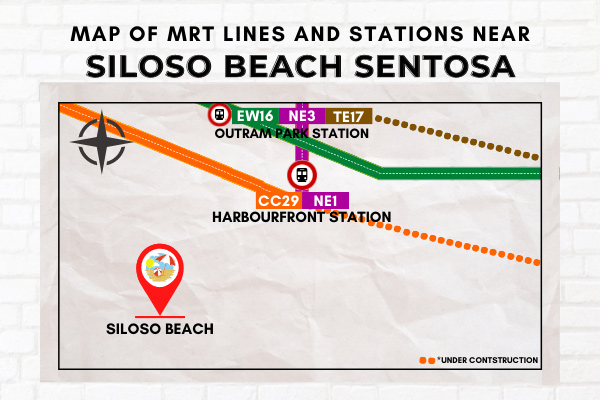 MAP OF MRT LINES AND STATIONS NEAR
SILOSO BEACH SENTOSA

EW16 NE3 TE17
OUTRAM PARK STATION

CC29 NE1
HARBOURFRONT STATION

SILOSO BEACH

*UNDER CONTSTRUCTION